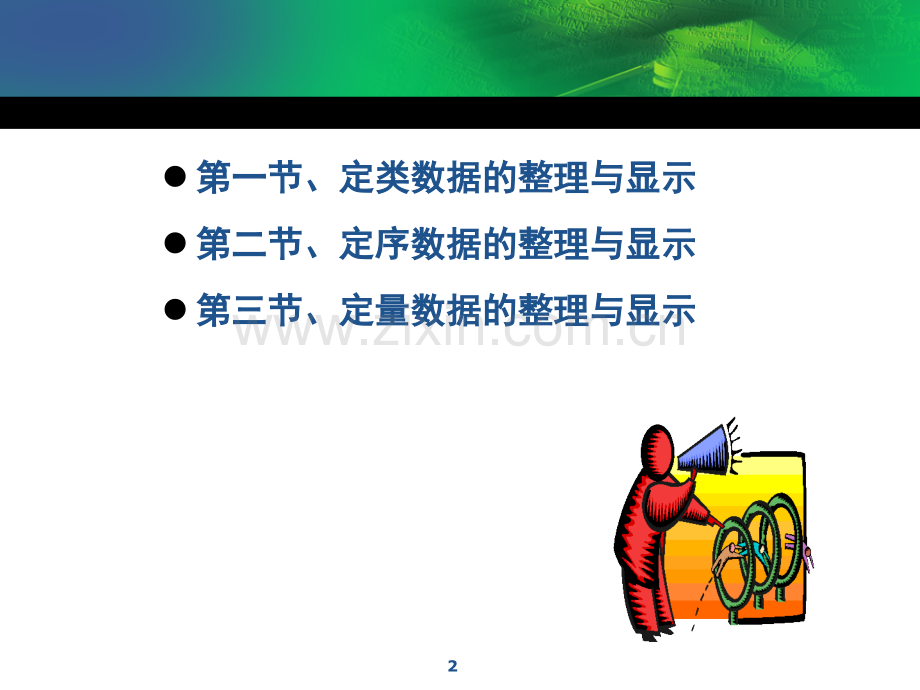 ● 第一节、定类数据的整理与显示

● 第二节、定序数据的整理与显示

● 第三节、定量数据的整理与显示

www.zixin.com.cn

2